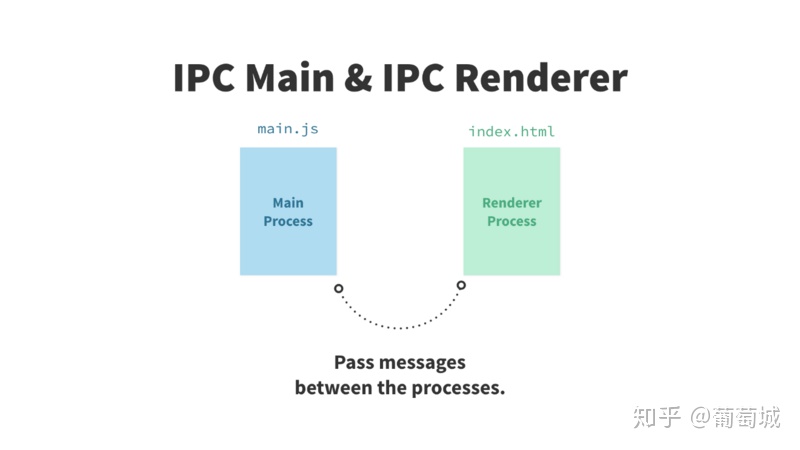 IPC Main & IPC Renderer

main.js

Main Process

index.html

Renderer Process

Pass messages between the processes.

知乎 @葡萄城